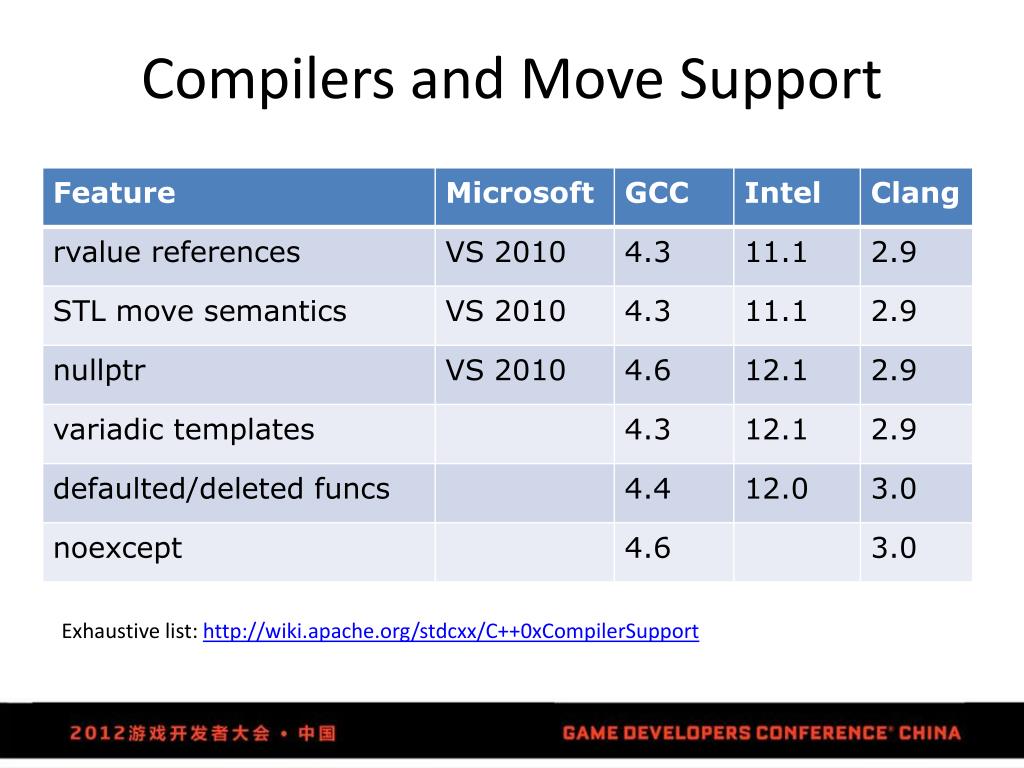 Compilers and Move Support

| Feature | Microsoft | GCC | Intel | Clang |
|---|---|---|---|---|
| rvalue references | VS 2010 | 4.3 | 11.1 | 2.9 |
| STL move semantics | VS 2010 | 4.3 | 11.1 | 2.9 |
| nullptr | VS 2010 | 4.6 | 12.1 | 2.9 |
| variadic templates | | 4.3 | 12.1 | 2.9 |
| defaulted/deleted funcs | | 4.4 | 12.0 | 3.0 |
| noexcept | | 4.6 | | 3.0 |

Exhaustive list: http://wiki.apache.org/stdcxx/C++0xCompilerSupport

2012游戏开发者大会 • 中国

GAME DEVELOPERS CONFERENCE® CHINA